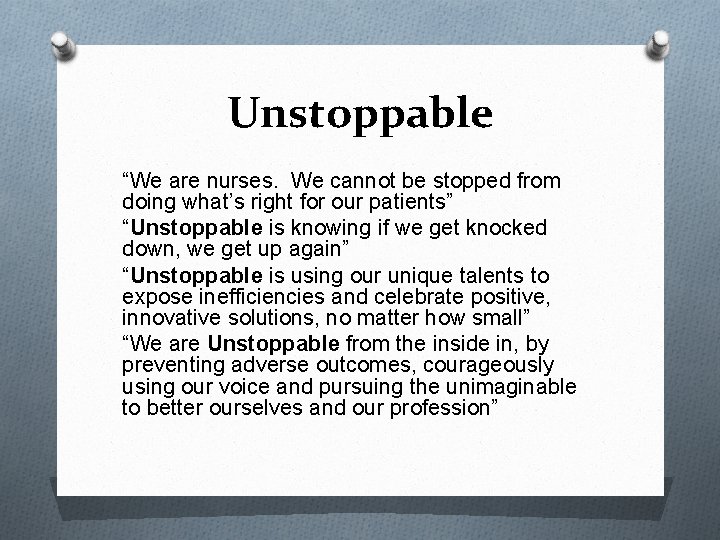 Unstoppable

“We are nurses. We cannot be stopped from doing what’s right for our patients”

“Unstoppable is knowing if we get knocked down, we get up again”

“Unstoppable is using our unique talents to expose inefficiencies and celebrate positive, innovative solutions, no matter how small”

“We are Unstoppable from the inside in, by preventing adverse outcomes, courageously using our voice and pursuing the unimaginable to better ourselves and our profession”